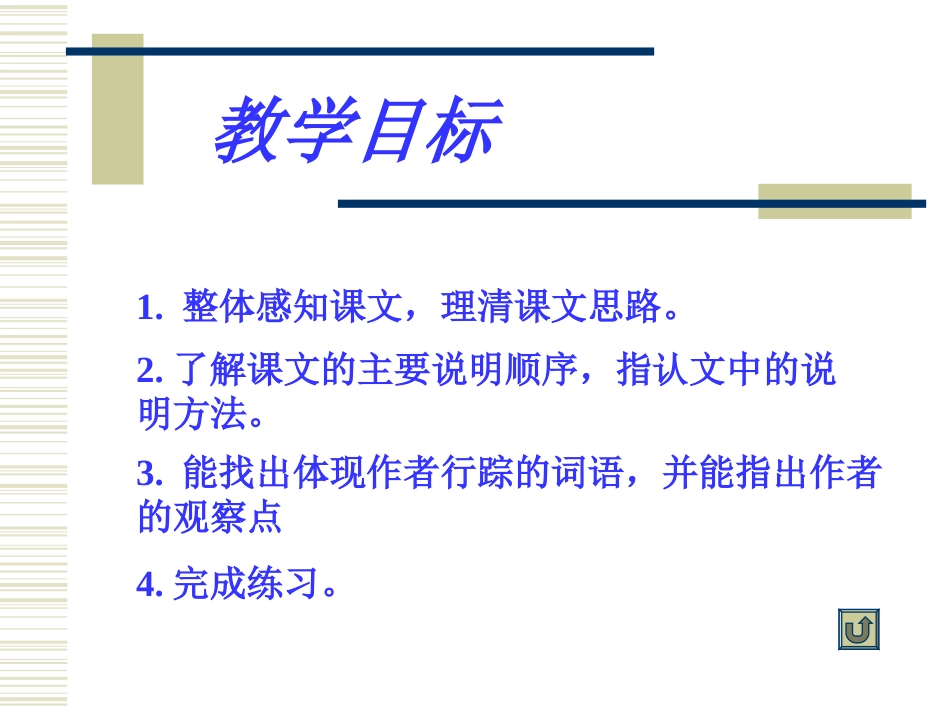 教学目标

1. 整体感知课文，理清课文思路。

2. 了解课文的主要说明顺序，指认文中的说明方法。

3. 能找出体现作者行踪的词语，并能指出作者的观察点

4. 完成练习。